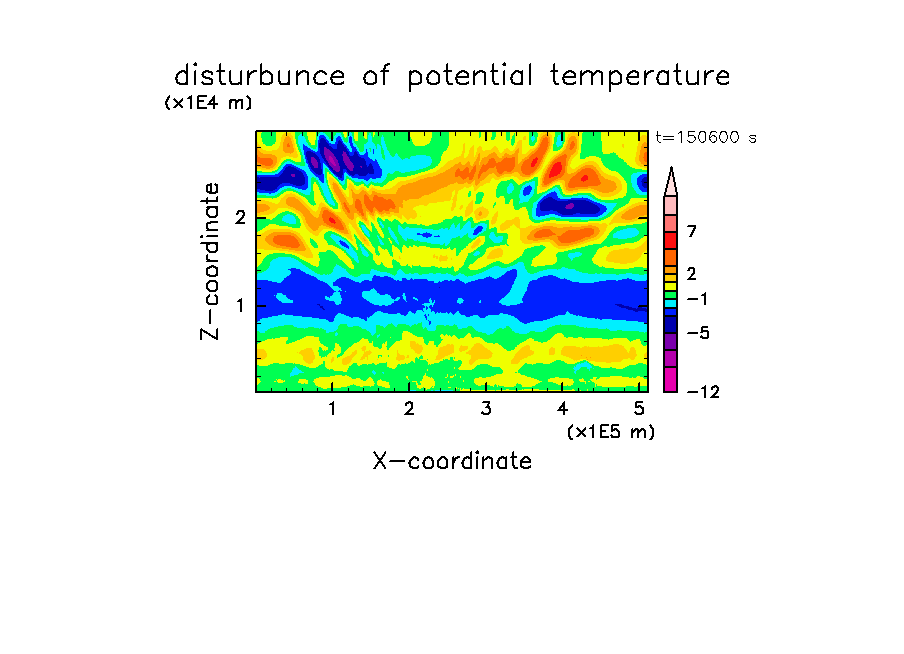 disturbunce of potential temperature

(x1E4 m)

t=150600 s

Z-coordinate

2

1

7

2

−1

−5

−12

1 2 3 4 5

(x1E5 m)

X-coordinate